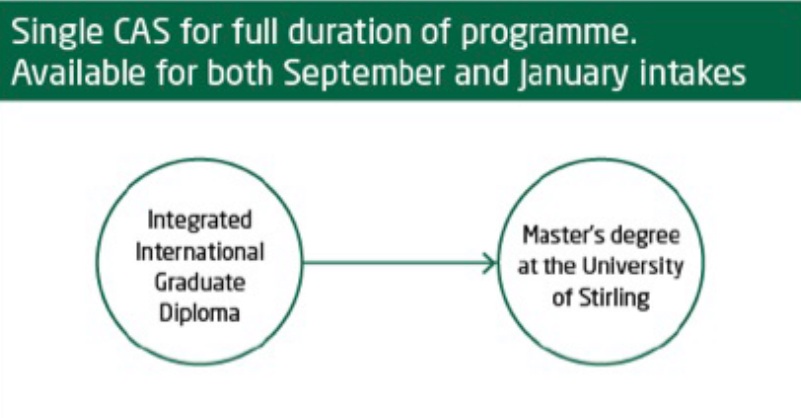 Single CAS for full duration of programme. Available for both September and January intakes

Integrated International Graduate Diploma

Master's degree at the University of Stirling